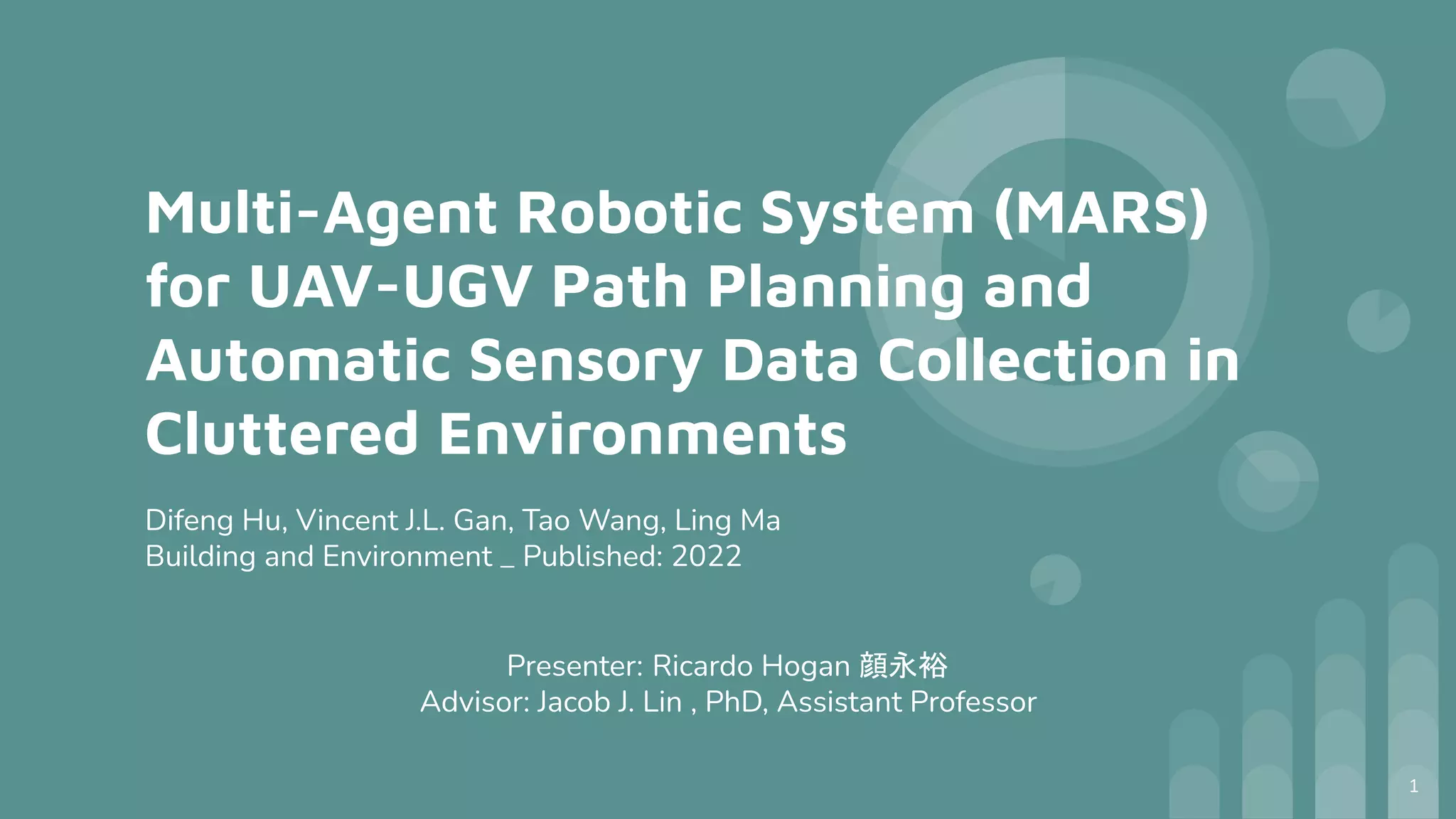 Multi-Agent Robotic System (MARS) for UAV-UGV Path Planning and Automatic Sensory Data Collection in Cluttered Environments

Difeng Hu, Vincent J.L. Gan, Tao Wang, Ling Ma
Building and Environment _ Published: 2022

Presenter: Ricardo Hogan 顏永裕
Advisor: Jacob J. Lin , PhD, Assistant Professor

1